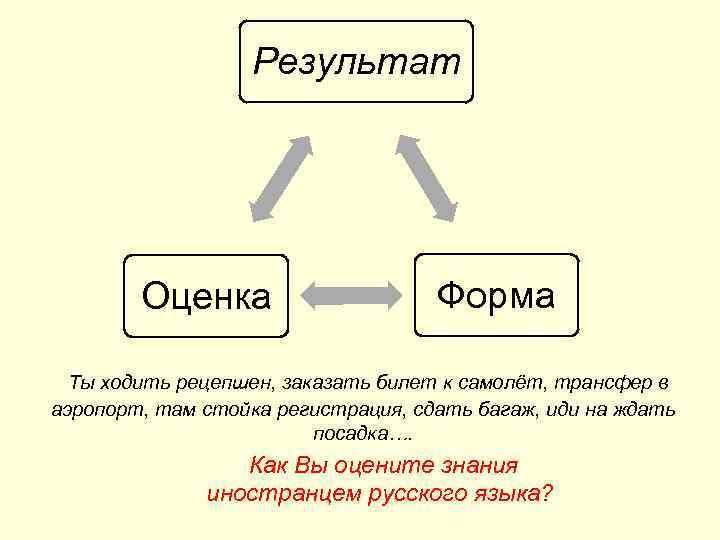 Результат

Оценка

Форма

Ты ходить рецепшен, заказать билет к самолёт, трансфер в аэропорт, там стойка регистрация, сдать багаж, иди на ждать посадка….

Как Вы оцените знания иностранцем русского языка?